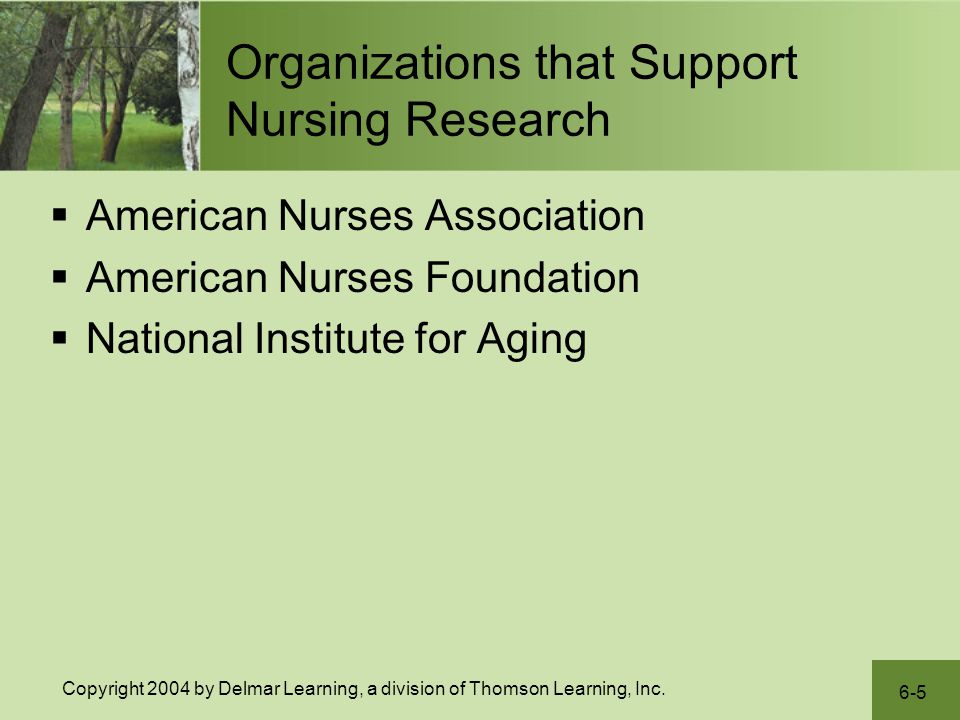 Organizations that Support Nursing Research

▪ American Nurses Association
▪ American Nurses Foundation
▪ National Institute for Aging

Copyright 2004 by Delmar Learning, a division of Thomson Learning, Inc.

6-5